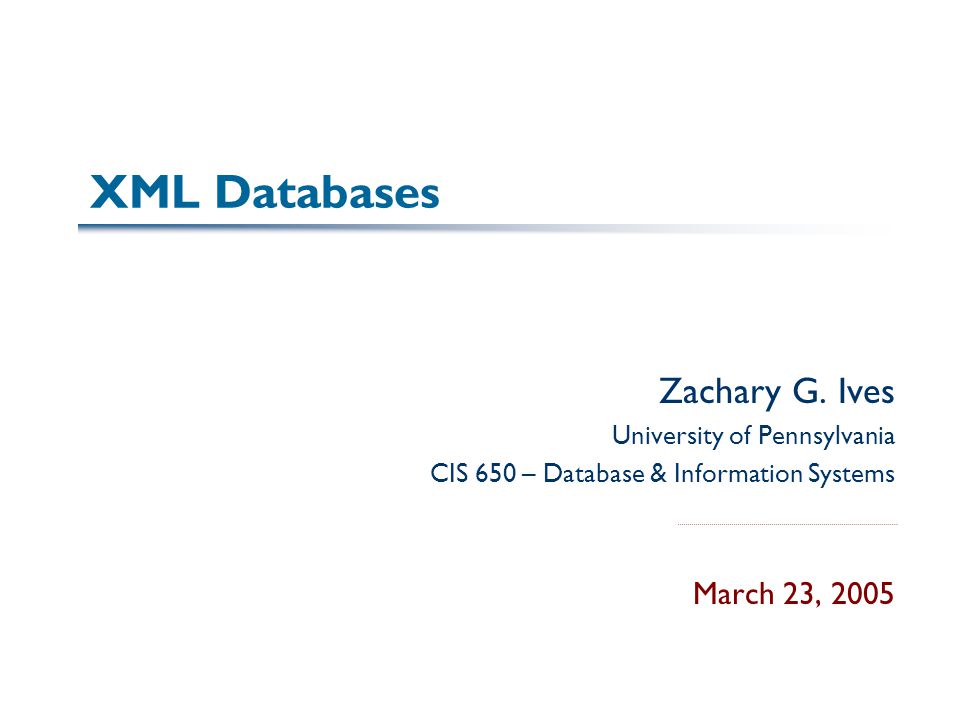 XML Databases

Zachary G. Ives

University of Pennsylvania

CIS 650 – Database & Information Systems

March 23, 2005